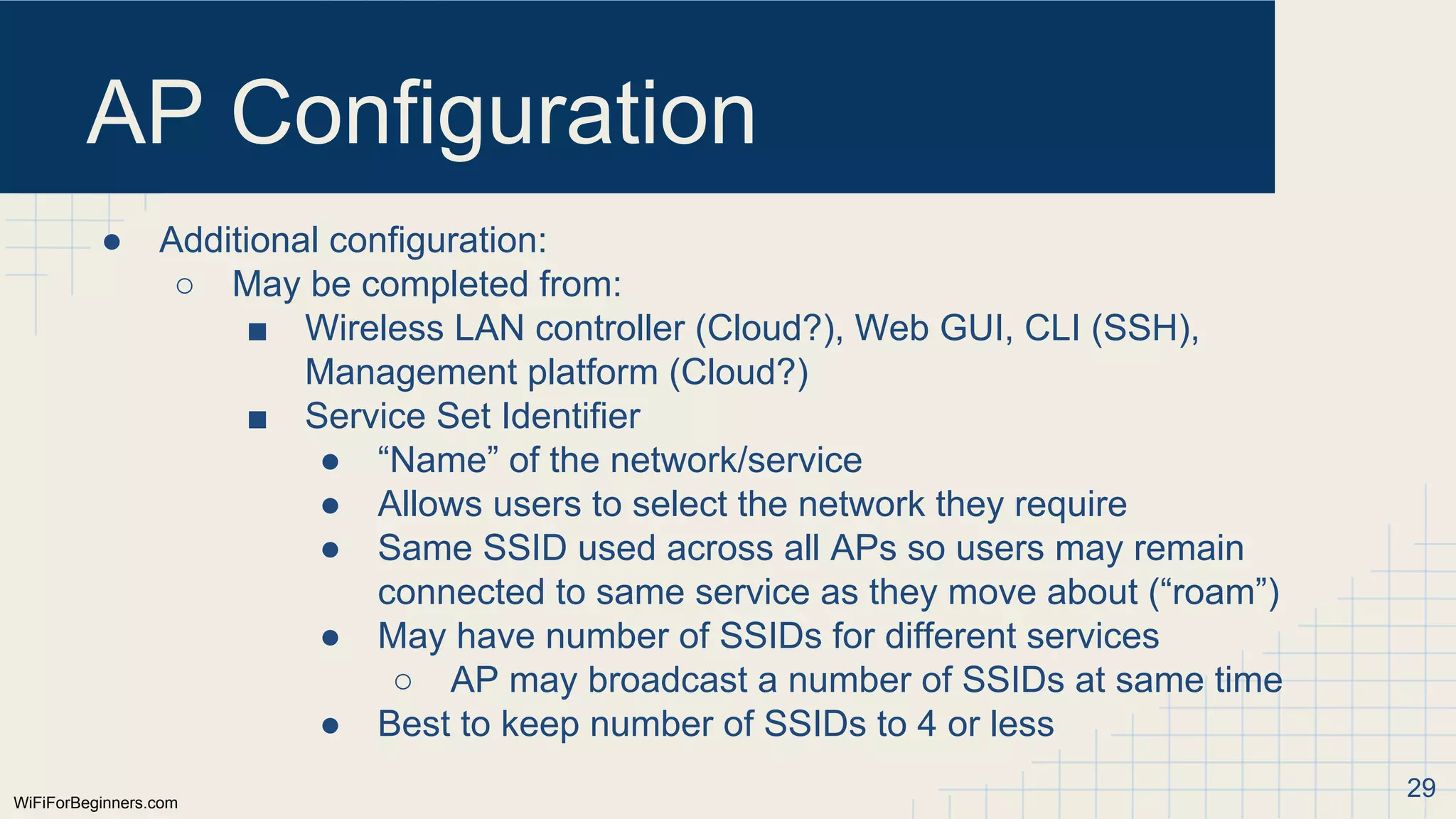 AP Configuration

● Additional configuration:
○ May be completed from:
■ Wireless LAN controller (Cloud?), Web GUI, CLI (SSH), Management platform (Cloud?)
■ Service Set Identifier
● “Name” of the network/service
● Allows users to select the network they require
● Same SSID used across all APs so users may remain connected to same service as they move about (“roam”)
● May have number of SSIDs for different services
○ AP may broadcast a number of SSIDs at same time
● Best to keep number of SSIDs to 4 or less

WiFiForBeginners.com

29